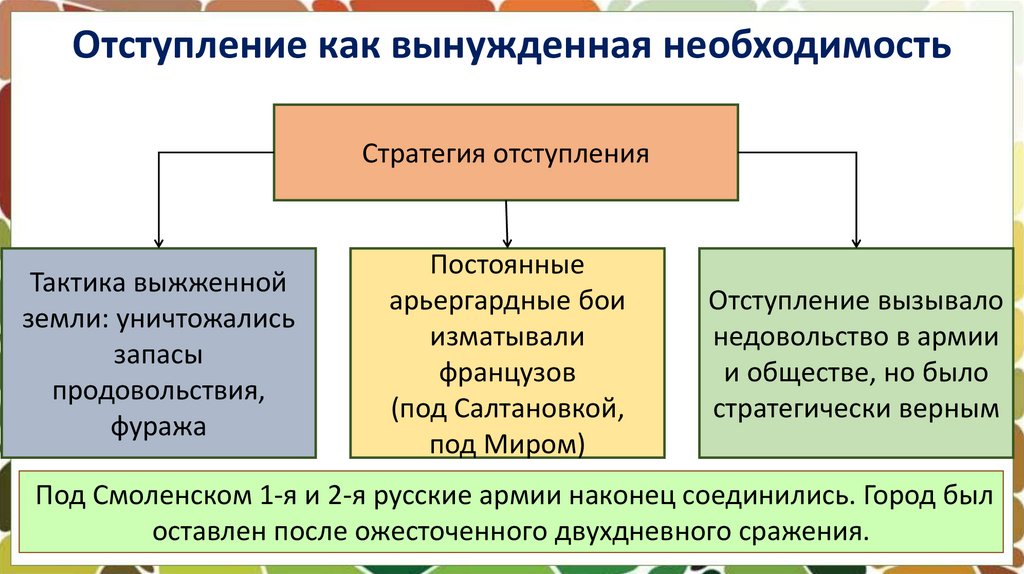 Отступление как вынужденная необходимость

Стратегия отступления

Тактика выжженной земли: уничтожались запасы продовольствия, фуража

Постоянные арьергардные бои изматывали французов (под Салтановкой, под Миром)

Отступление вызывало недовольство в армии и обществе, но было стратегически верным

Под Смоленском 1-я и 2-я русские армии наконец соединились. Город был оставлен после ожесточенного двухдневного сражения.